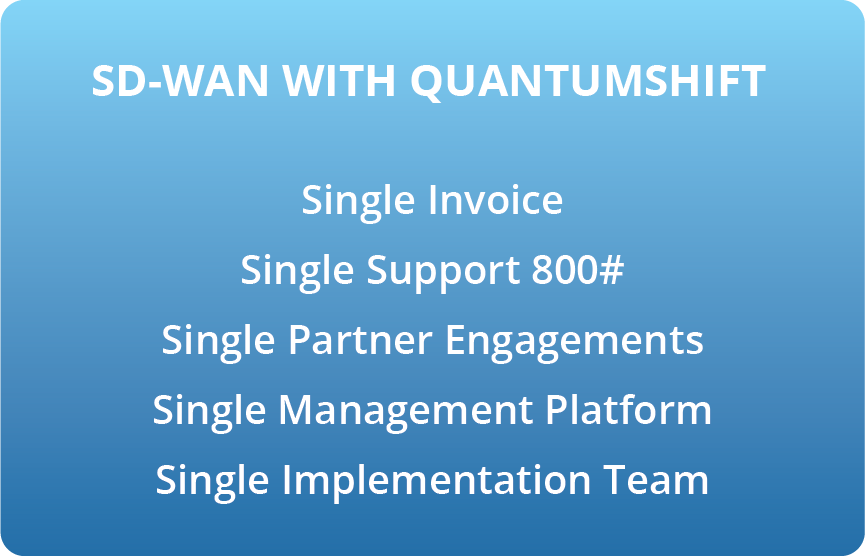 SD-WAN WITH QUANTUMSHIFT

Single Invoice

Single Support 800#

Single Partner Engagements

Single Management Platform

Single Implementation Team